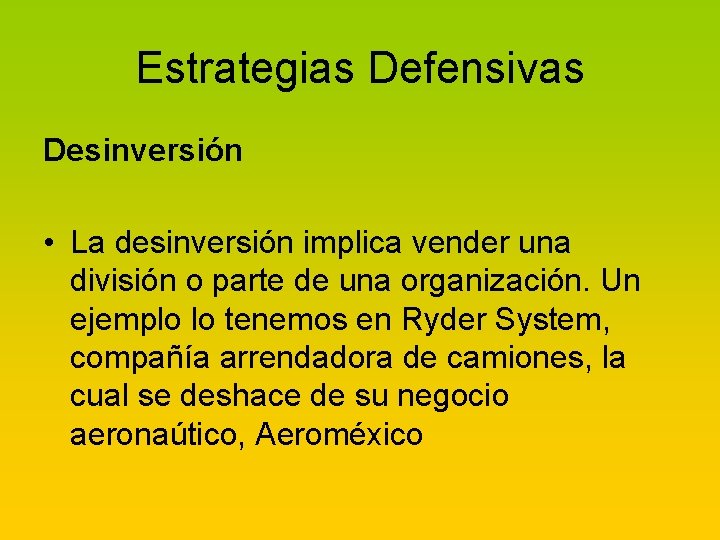 Estrategias Defensivas

Desinversión

• La desinversión implica vender una división o parte de una organización. Un ejemplo lo tenemos en Ryder System, compañía arrendadora de camiones, la cual se deshace de su negocio aeronaútico, Aeroméxico